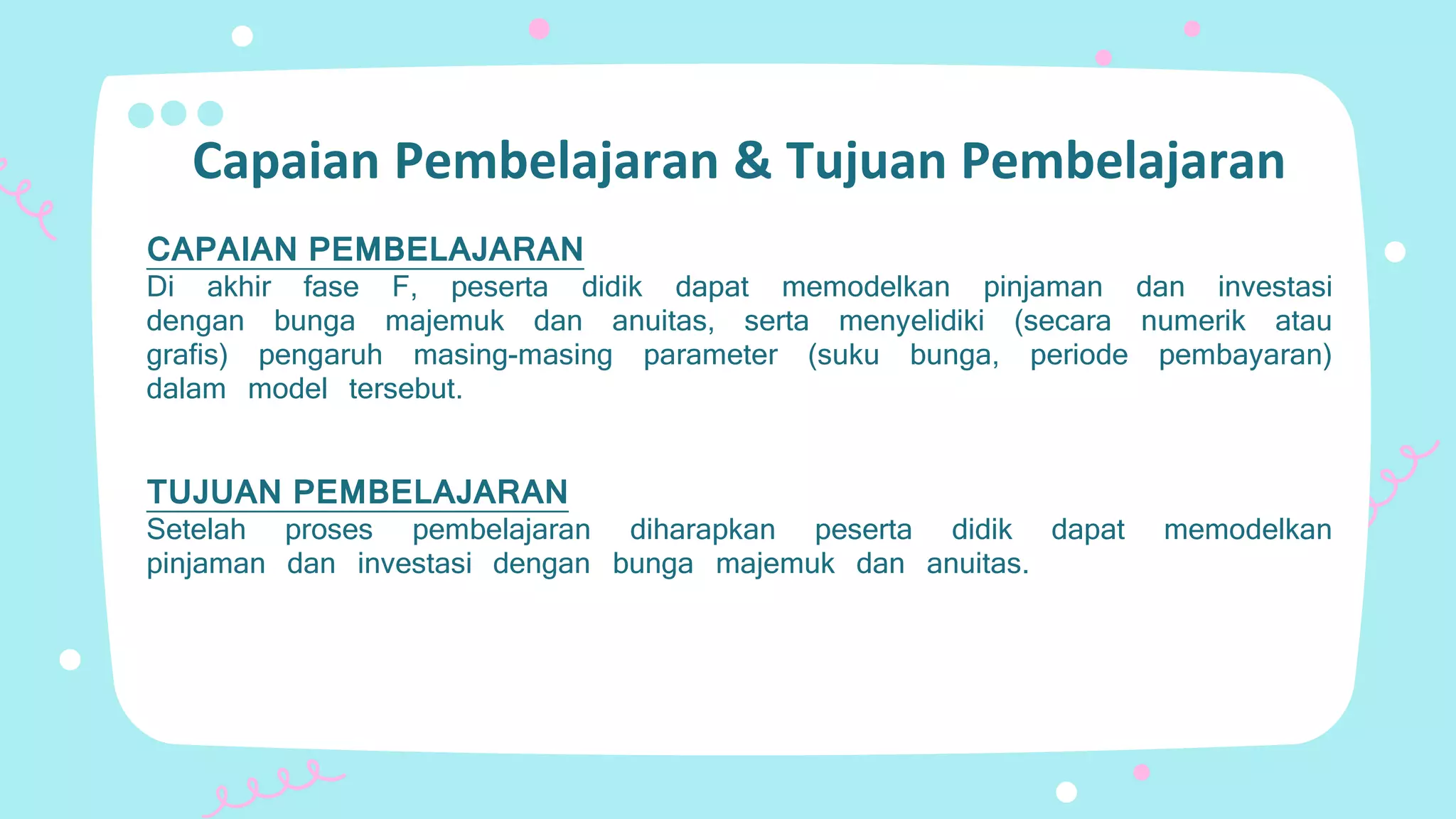 Capaian Pembelajaran & Tujuan Pembelajaran

CAPAIAN PEMBELAJARAN
Di akhir fase F, peserta didik dapat memodelkan pinjaman dan investasi dengan bunga majemuk dan anuitas, serta menyelidiki (secara numerik atau grafis) pengaruh masing-masing parameter (suku bunga, periode pembayaran) dalam model tersebut.

TUJUAN PEMBELAJARAN
Setelah proses pembelajaran diharapkan peserta didik dapat memodelkan pinjaman dan investasi dengan bunga majemuk dan anuitas.